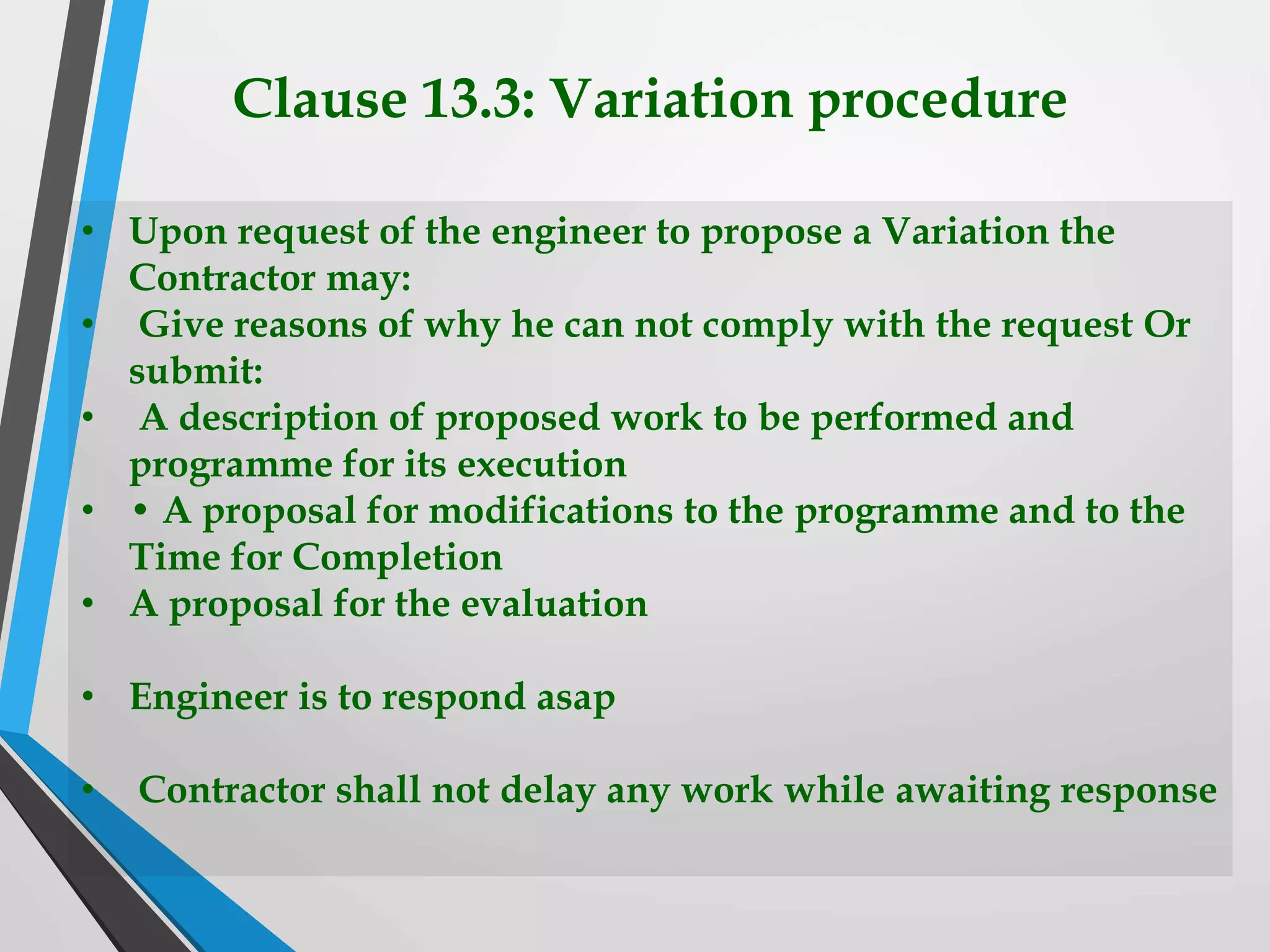 Clause 13.3: Variation procedure

• Upon request of the engineer to propose a Variation the Contractor may:
• Give reasons of why he can not comply with the request Or submit:
• A description of proposed work to be performed and programme for its execution
• • A proposal for modifications to the programme and to the Time for Completion
• A proposal for the evaluation

• Engineer is to respond asap

• Contractor shall not delay any work while awaiting response